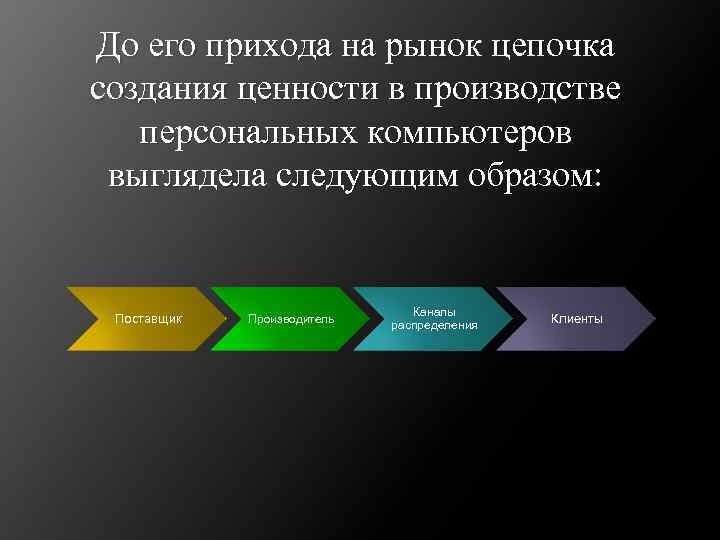 До его прихода на рынок цепочка создания ценности в производстве персональных компьютеров выглядела следующим образом:

Поставщик

Производитель

Каналы распределения

Клиенты